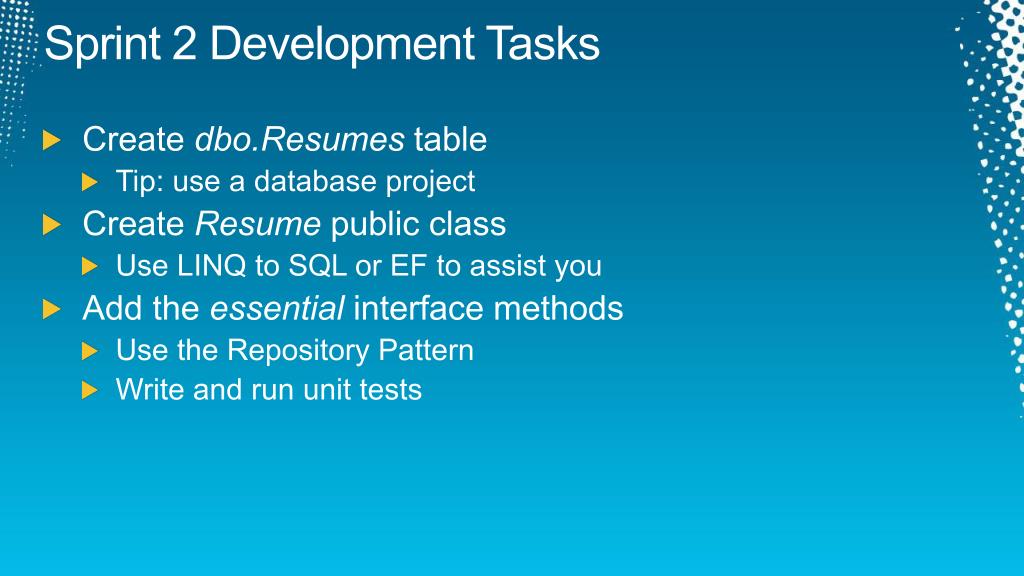 Sprint 2 Development Tasks

Create dbo.Resumes table

Tip: use a database project

Create Resume public class

Use LINQ to SQL or EF to assist you

Add the essential interface methods

Use the Repository Pattern

Write and run unit tests